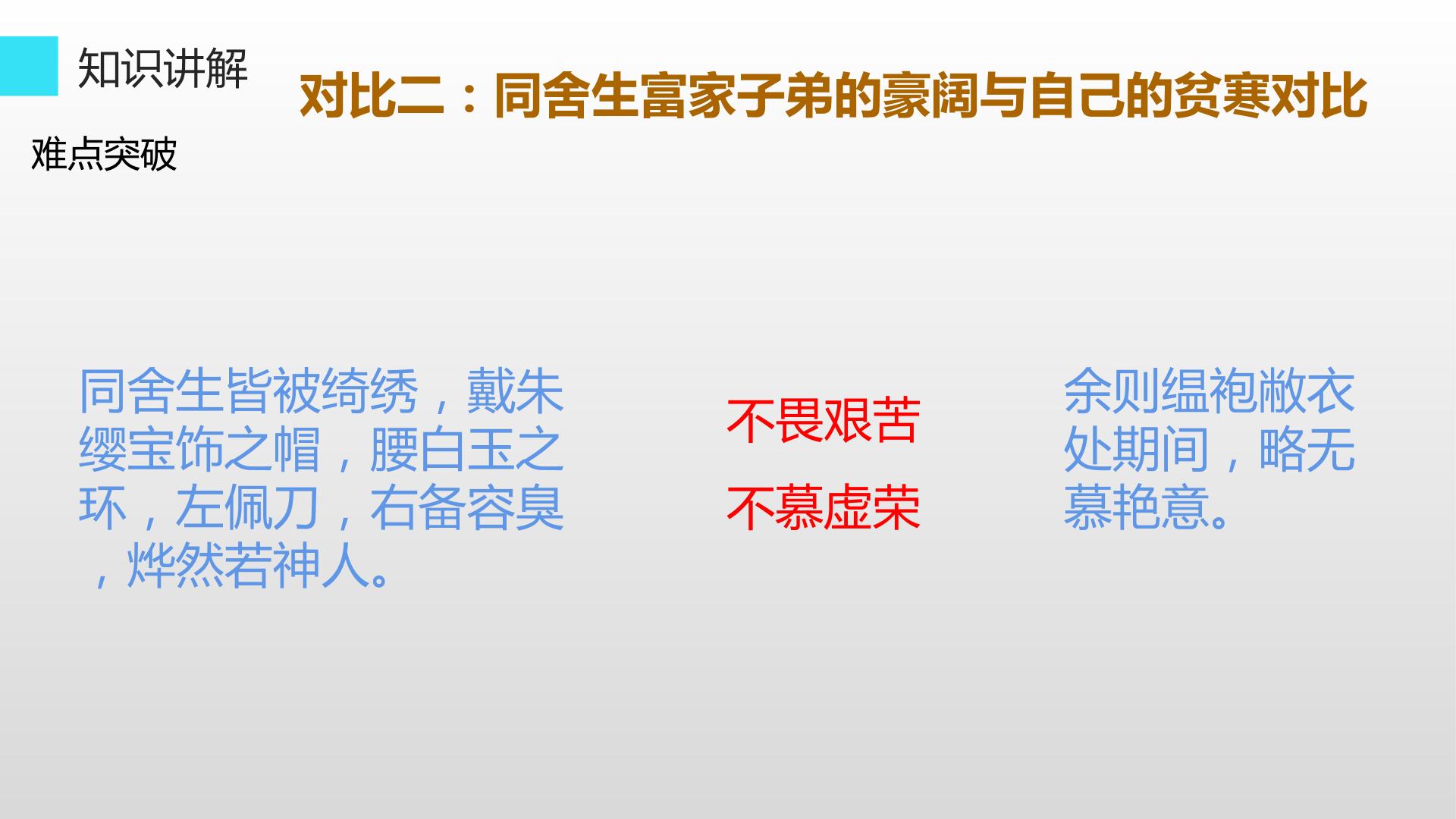 知识讲解

对比二：同舍生富家子弟的豪阔与自己的贫寒对比

难点突破

同舍生皆被绮绣，戴朱缨宝饰之帽，腰白玉之环，左佩刀，右备容臭，烨然若神人。

不畏艰苦

不慕虚荣

余则缊袍敝衣处期间，略无慕艳意。